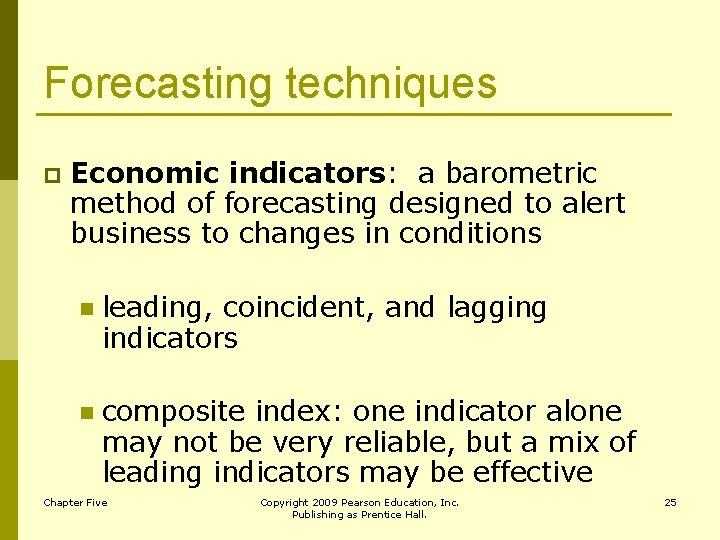 Forecasting techniques

Economic indicators: a barometric method of forecasting designed to alert business to changes in conditions

leading, coincident, and lagging indicators

composite index: one indicator alone may not be very reliable, but a mix of leading indicators may be effective

Chapter Five

Copyright 2009 Pearson Education, Inc. Publishing as Prentice Hall.

25